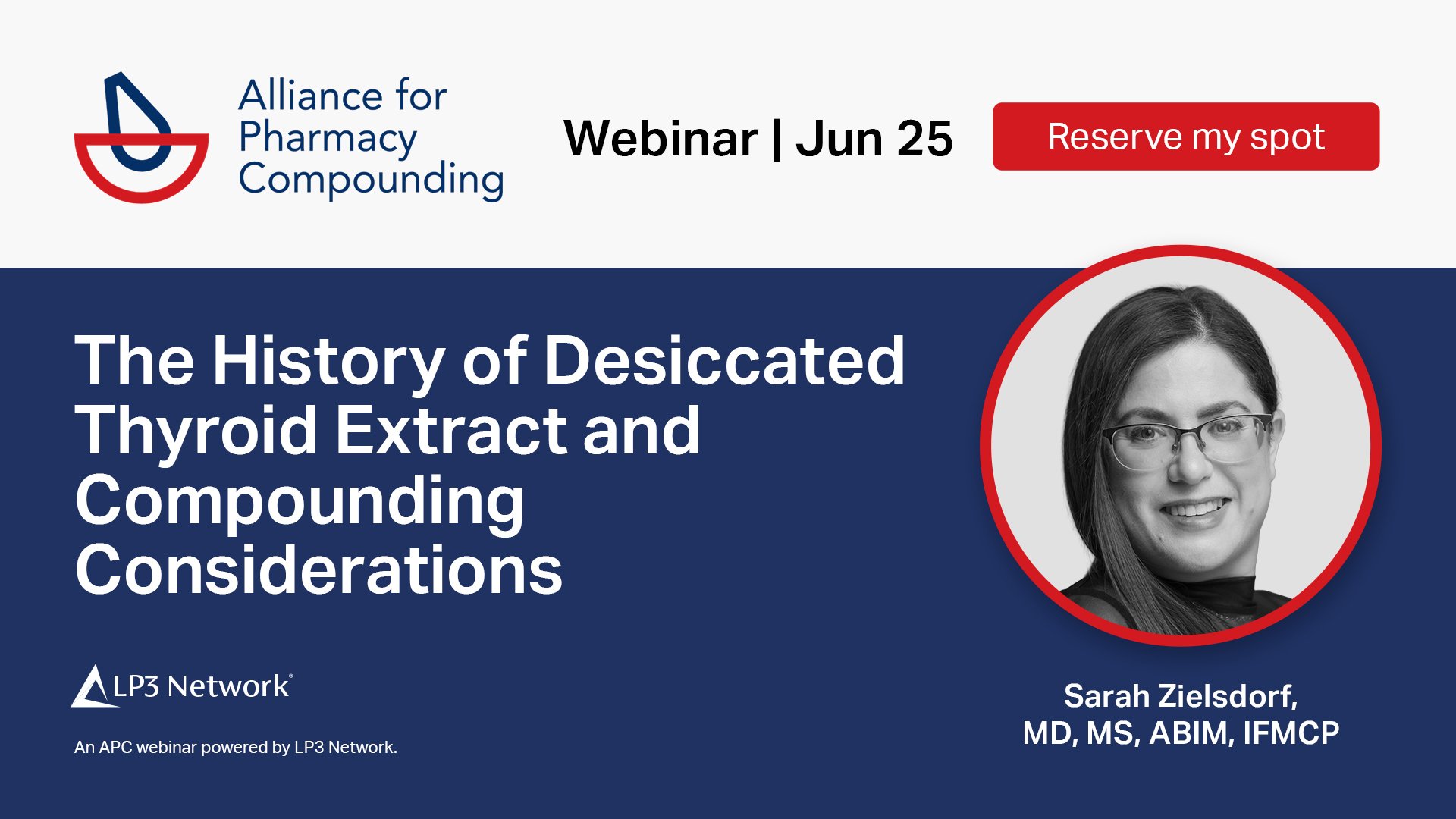 Alliance for Pharmacy Compounding

Webinar | Jun 25

Reserve my spot

The History of Desiccated Thyroid Extract and Compounding Considerations

LP3 Network®

An APC webinar powered by LP3 Network.

Sarah Zielsdorf, MD, MS, ABIM, IFMCP